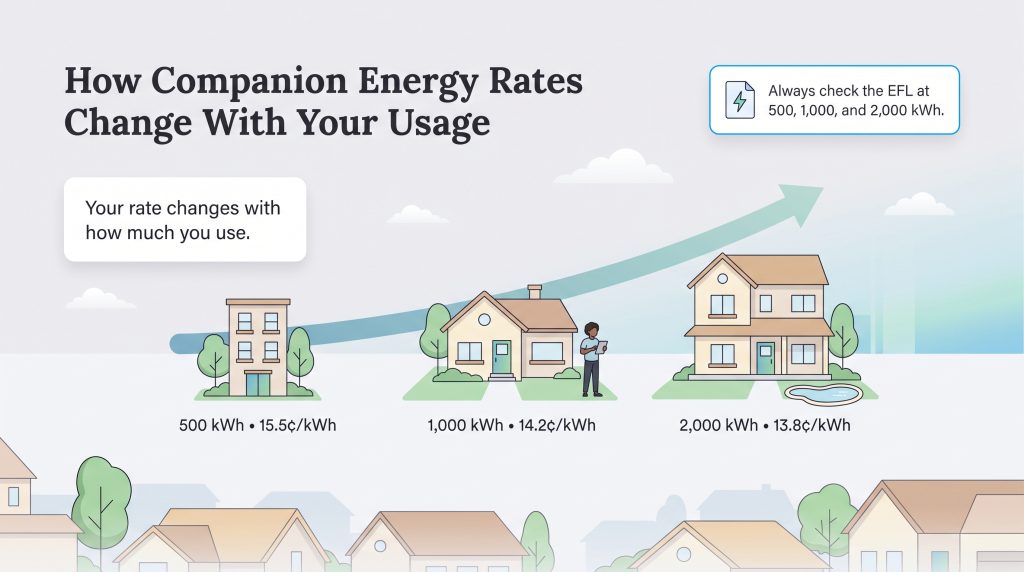 How Companion Energy Rates Change With Your Usage

Always check the EFL at 500, 1,000, and 2,000 kWh.

Your rate changes with how much you use.

500 kWh • 15.5¢/kWh

1,000 kWh • 14.2¢/kWh

2,000 kWh • 13.8¢/kWh